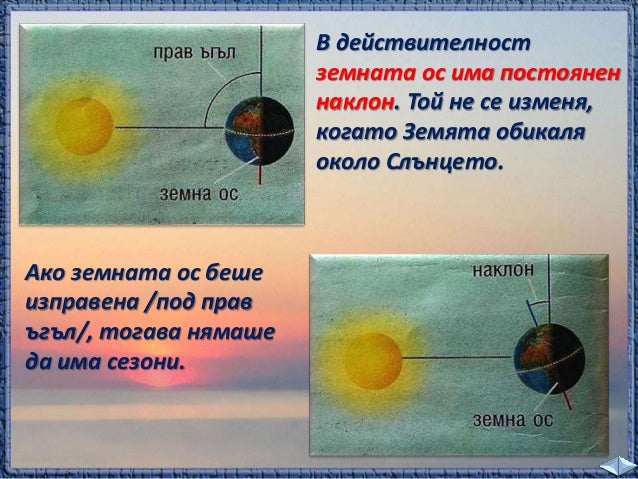 прав ъгъл

земна ос

В действителност земната ос има постоянен наклон. Той не се изменя, когато Земята обикаля около Слънцето.

Ако земната ос беше изправена /под прав ъгъл/, тогава нямаше да има сезони.

наклон

земна ос